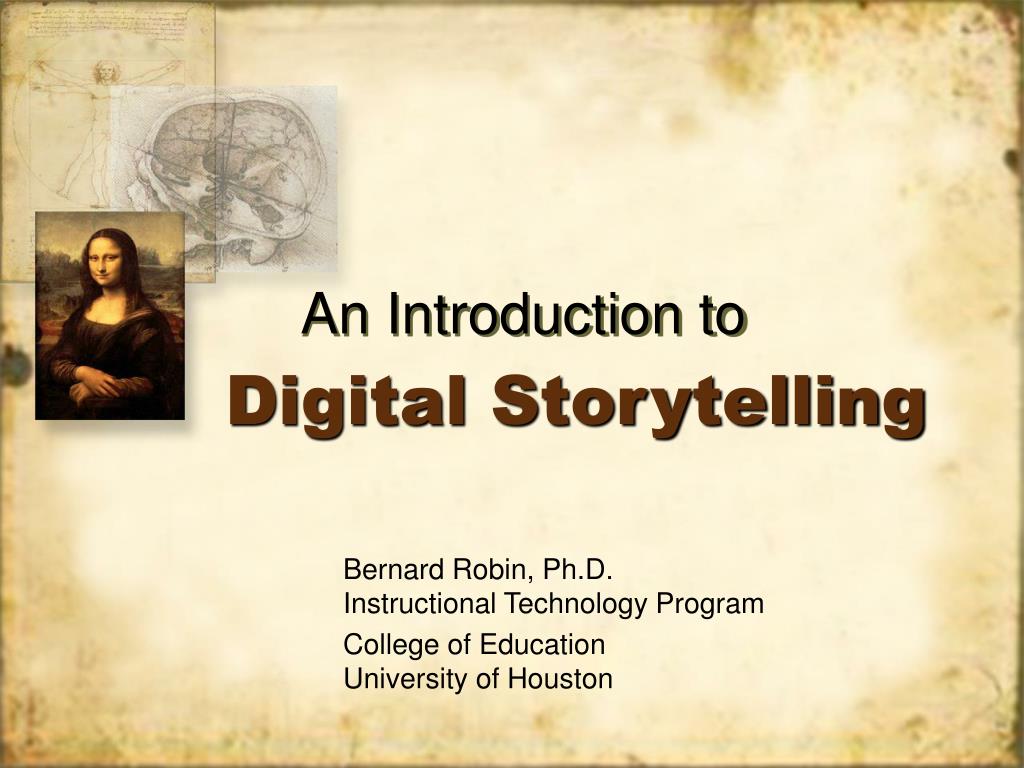 An Introduction to
Digital Storytelling

Bernard Robin, Ph.D.
Instructional Technology Program
College of Education
University of Houston